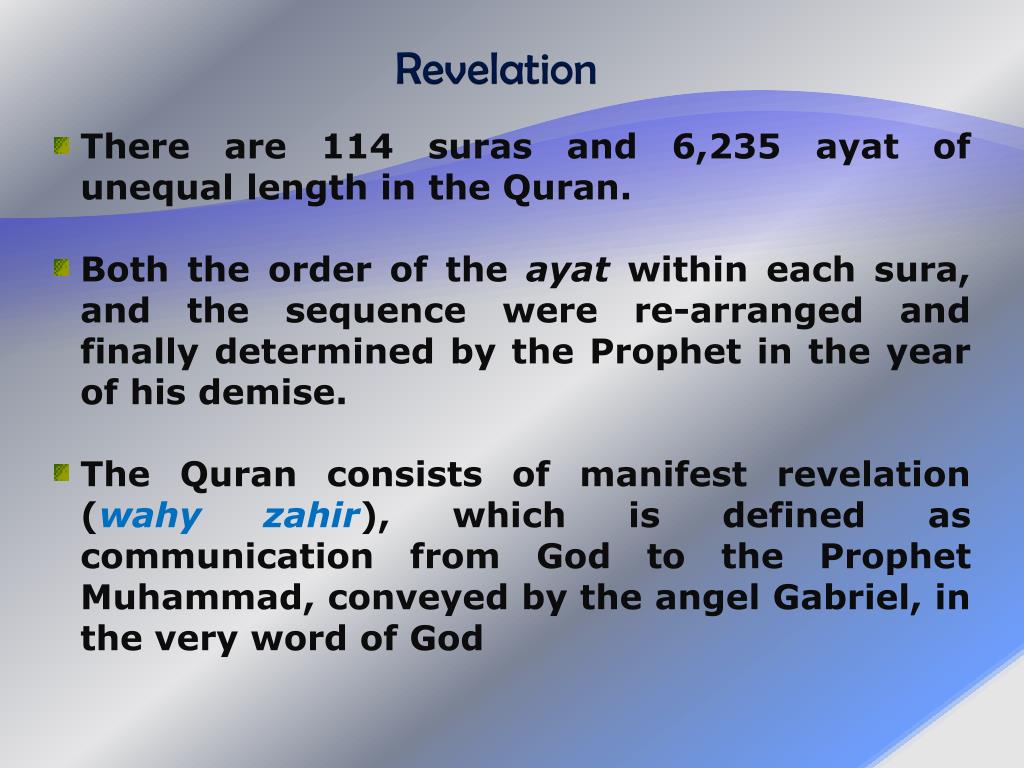 Revelation

There are 114 suras and 6,235 ayat of unequal length in the Quran.

Both the order of the ayat within each sura, and the sequence were re-arranged and finally determined by the Prophet in the year of his demise.

The Quran consists of manifest revelation (wahy zahir), which is defined as communication from God to the Prophet Muhammad, conveyed by the angel Gabriel, in the very word of God